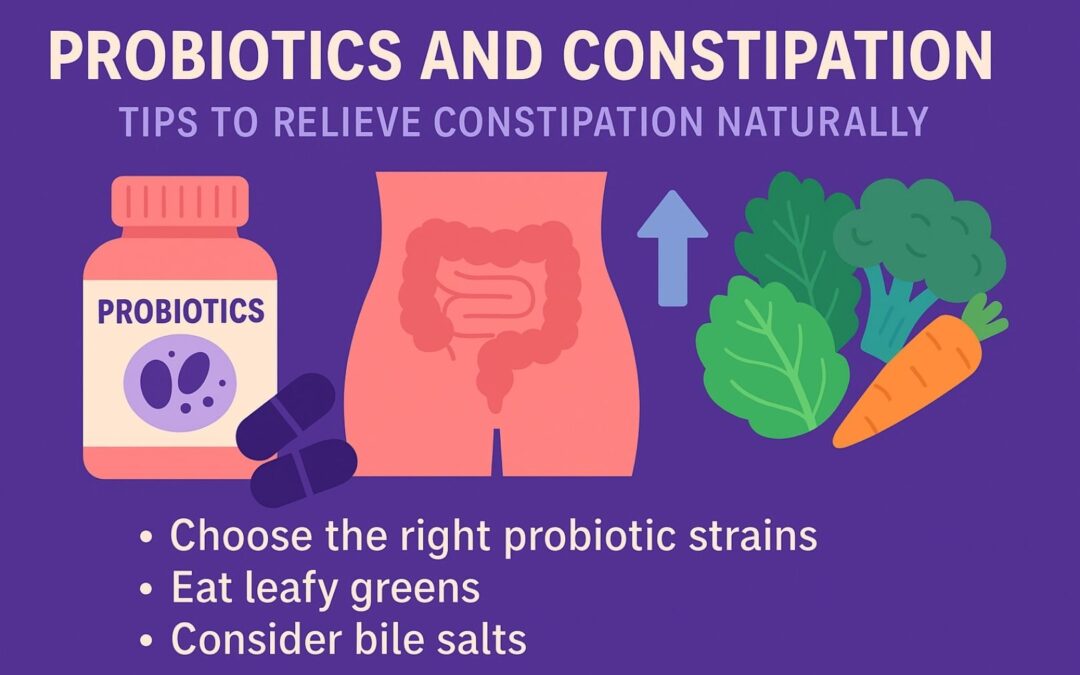 PROBIOTICS AND CONSTIPATION

TIPS TO RELIEVE CONSTIPATION NATURALLY

PROBIOTICS

• Choose the right probiotic strains
• Eat leafy greens
• Consider bile salts